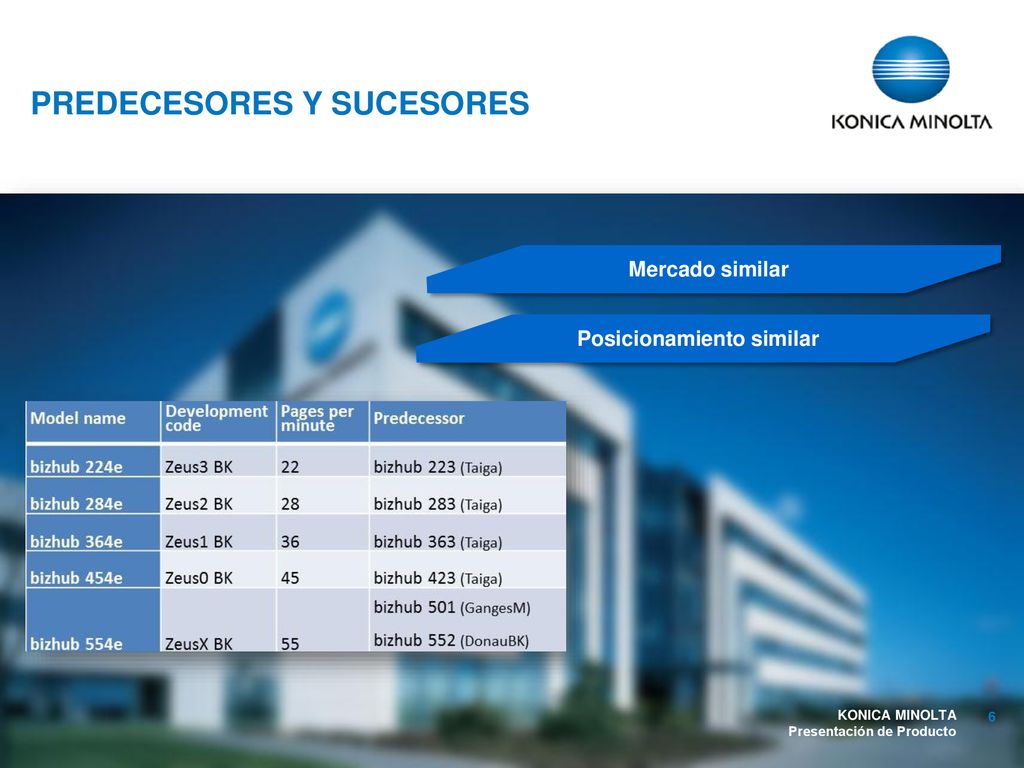 PREDECESORES Y SUCESORES

KONICA MINOLTA

Mercado similar

Posicionamiento similar

| Model name | Development code | Pages per minute | Predecessor |
|---|---|---|---|
| bizhub 224e | Zeus3 BK | 22 | bizhub 223 (Taiga) |
| bizhub 284e | Zeus2 BK | 28 | bizhub 283 (Taiga) |
| bizhub 364e | Zeus1 BK | 36 | bizhub 363 (Taiga) |
| bizhub 454e | Zeus0 BK | 45 | bizhub 423 (Taiga) |
| bizhub 554e | ZeusX BK | 55 | bizhub 501 (GangesM) bizhub 552 (DonauBK) |

KONICA MINOLTA
Presentación de Producto
6